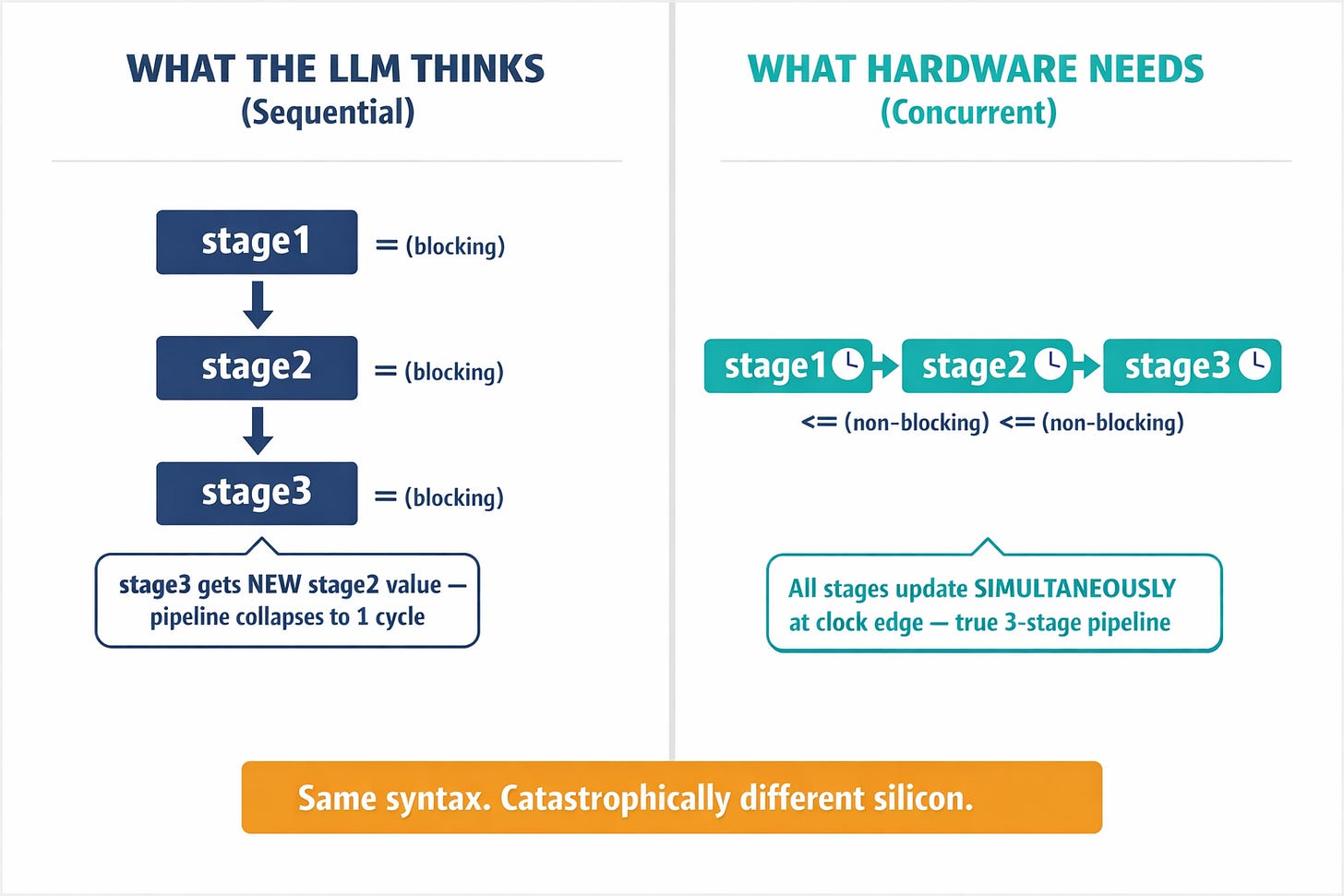 WHAT THE LLM THINKS
(Sequential)

stage1 = (blocking)

stage2 = (blocking)

stage3 = (blocking)

stage3 gets NEW stage2 value — pipeline collapses to 1 cycle

WHAT HARDWARE NEEDS
(Concurrent)

stage1 stage2 stage3

<= (non-blocking) <= (non-blocking)

All stages update SIMULTANEOUSLY at clock edge — true 3-stage pipeline

Same syntax. Catastrophically different silicon.